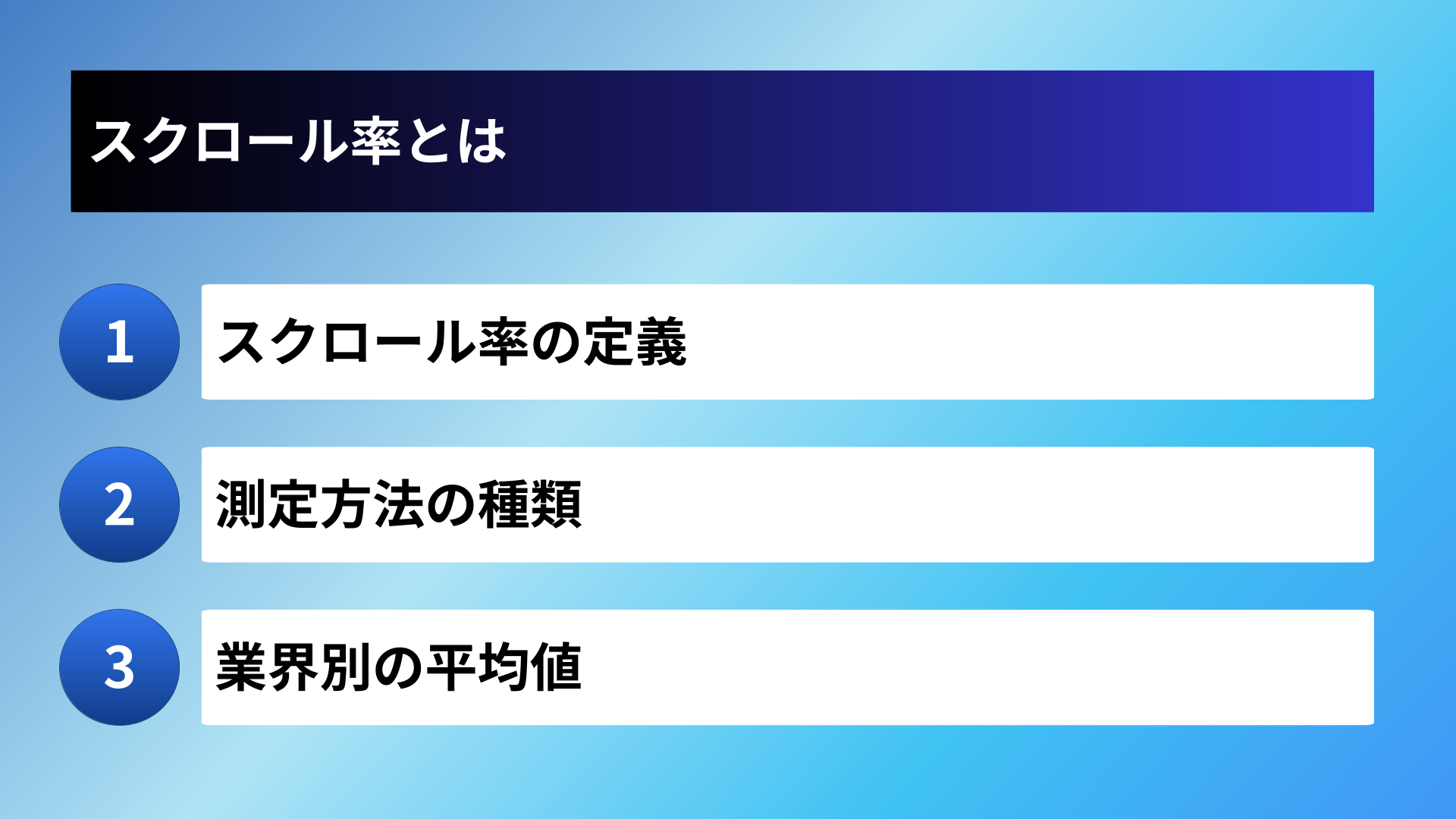 スクロール率とは

1
スクロール率の定義

2
測定方法の種類

3
業界別の平均値